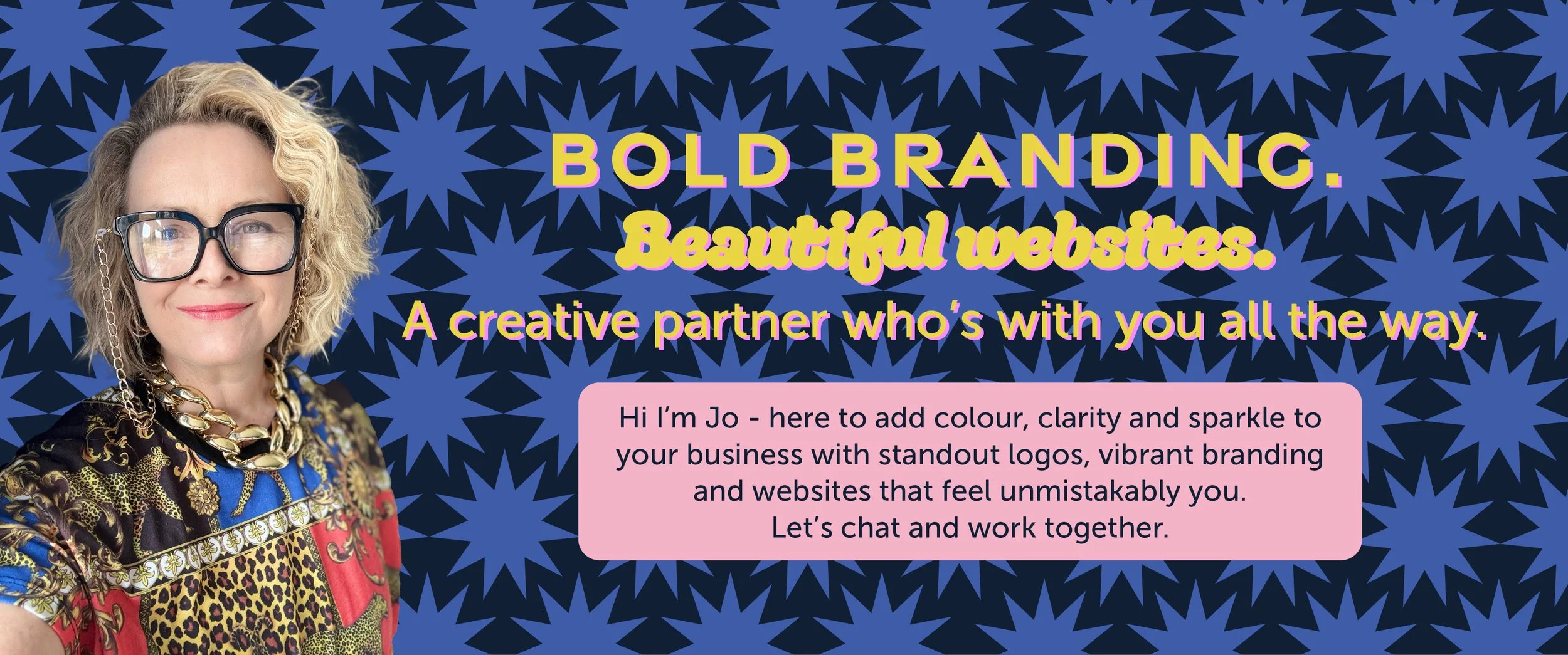 BOLD BRANDING.
Beautiful websites.
A creative partner who's with you all the way.

Hi I'm Jo - here to add colour, clarity and sparkle to your business with standout logos, vibrant branding and websites that feel unmistakably you.
Let's chat and work together.